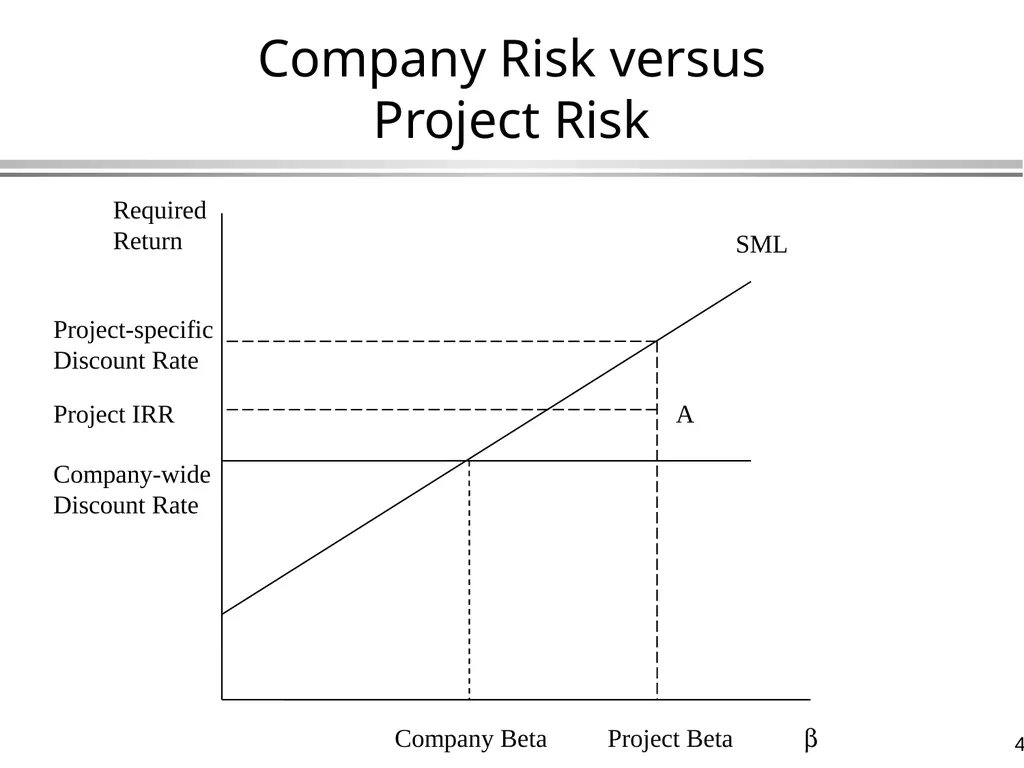 Company Risk versus Project Risk

Required Return

SML

Project-specific Discount Rate

Project IRR

A

Company-wide Discount Rate

Company Beta

Project Beta

$\beta$

4